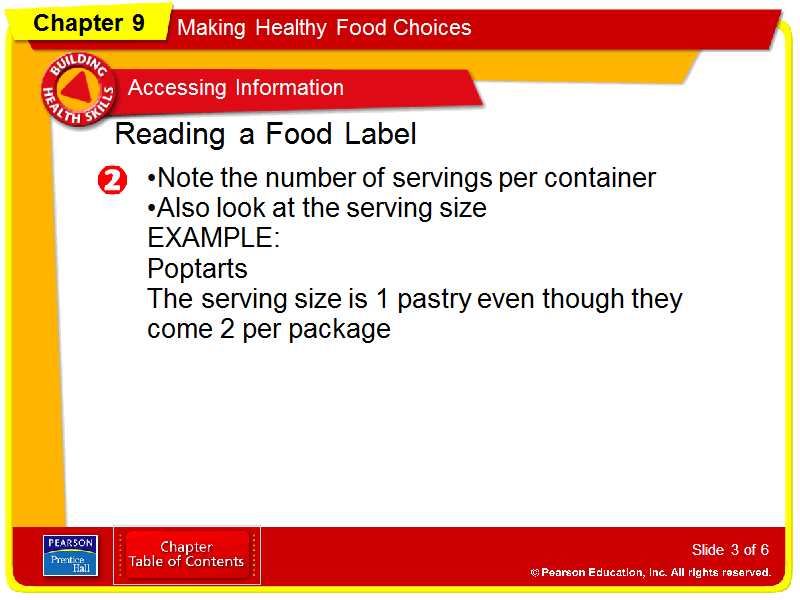 Chapter 9

Making Healthy Food Choices

BUILDING HEALTH SKILLS

Accessing Information

Reading a Food Label

2

•Note the number of servings per container
•Also look at the serving size
EXAMPLE:
Poptarts
The serving size is 1 pastry even though they come 2 per package

PEARSON Prentice Hall

Chapter Table of Contents

Slide 3 of 6

© Pearson Education, Inc. All rights reserved.